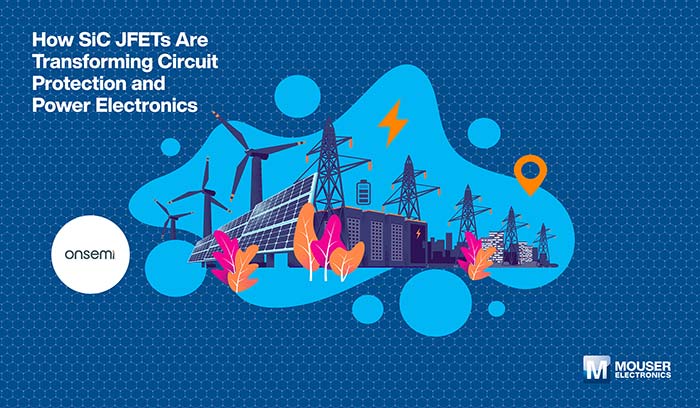 How SiC JFETs Are Transforming Circuit Protection and Power Electronics

onsemi

MOUSER ELECTRONICS